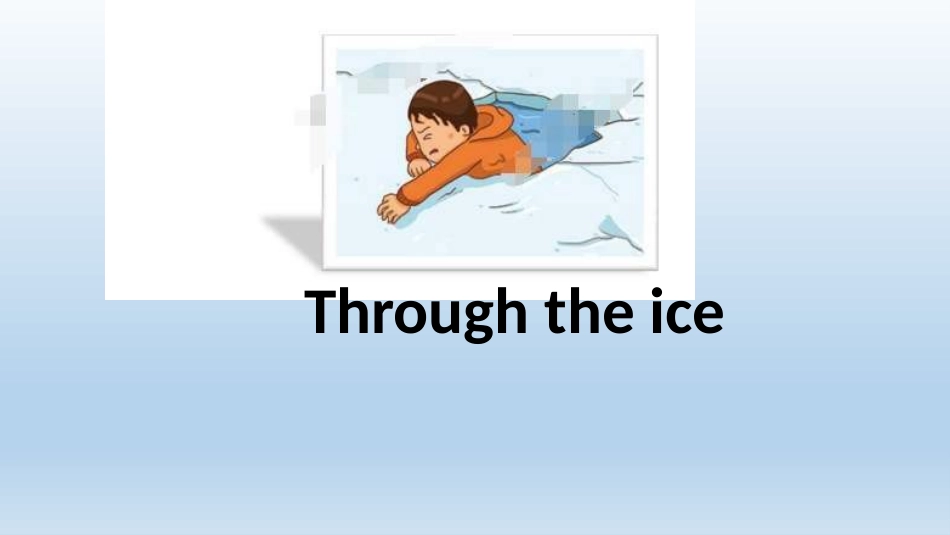 Through the ice